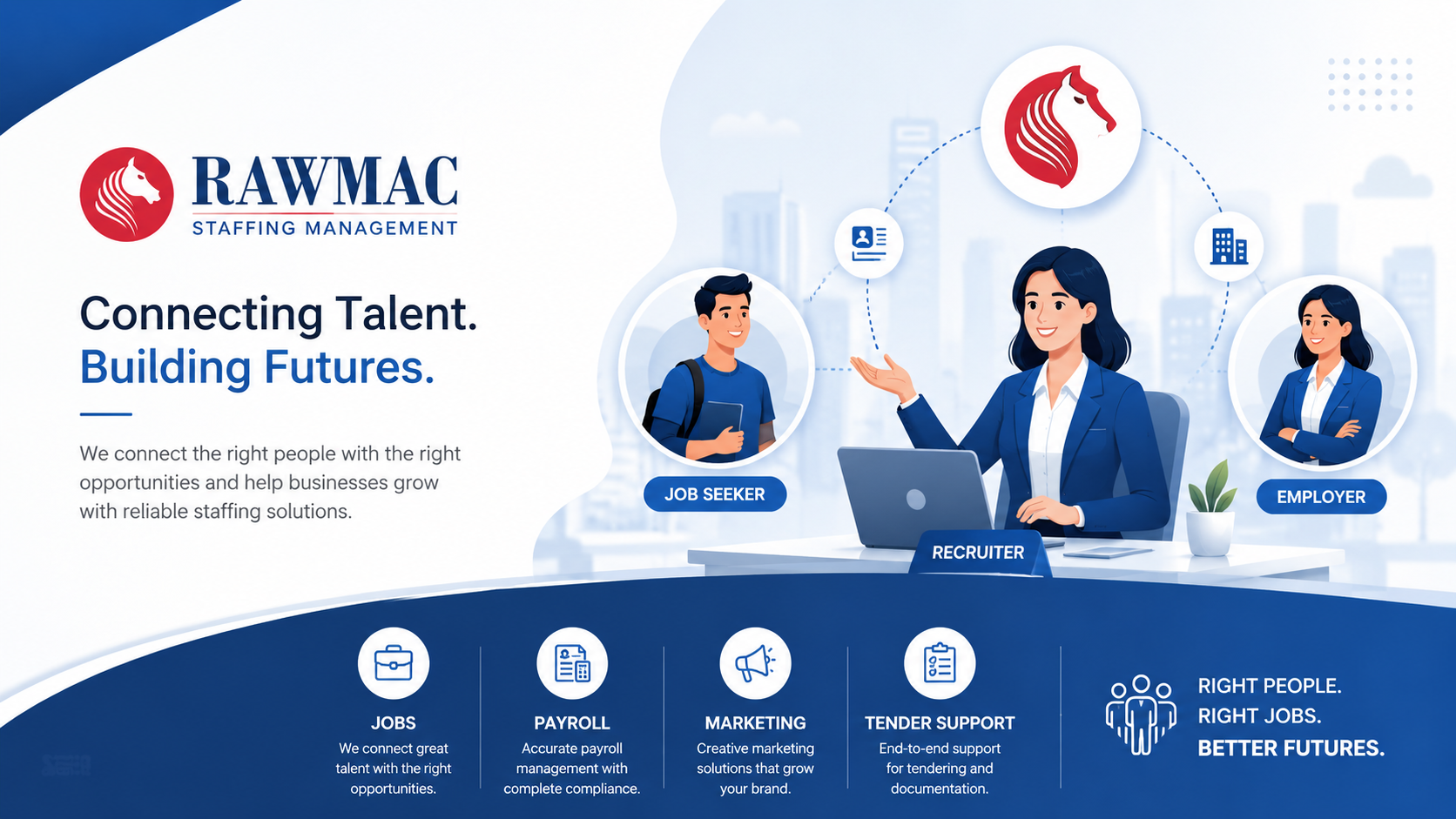 RAWMAC
STAFFING MANAGEMENT

Connecting Talent.
Building Futures.

We connect the right people with the right opportunities and help businesses grow with reliable staffing solutions.

JOB SEEKER

RECRUITER

EMPLOYER

JOBS
We connect great talent with the right opportunities.

PAYROLL
Accurate payroll management with complete compliance.

MARKETING
Creative marketing solutions that grow your brand.

TENDER SUPPORT
End-to-end support for tendering and documentation.

RIGHT PEOPLE.
RIGHT JOBS.
BETTER FUTURES.